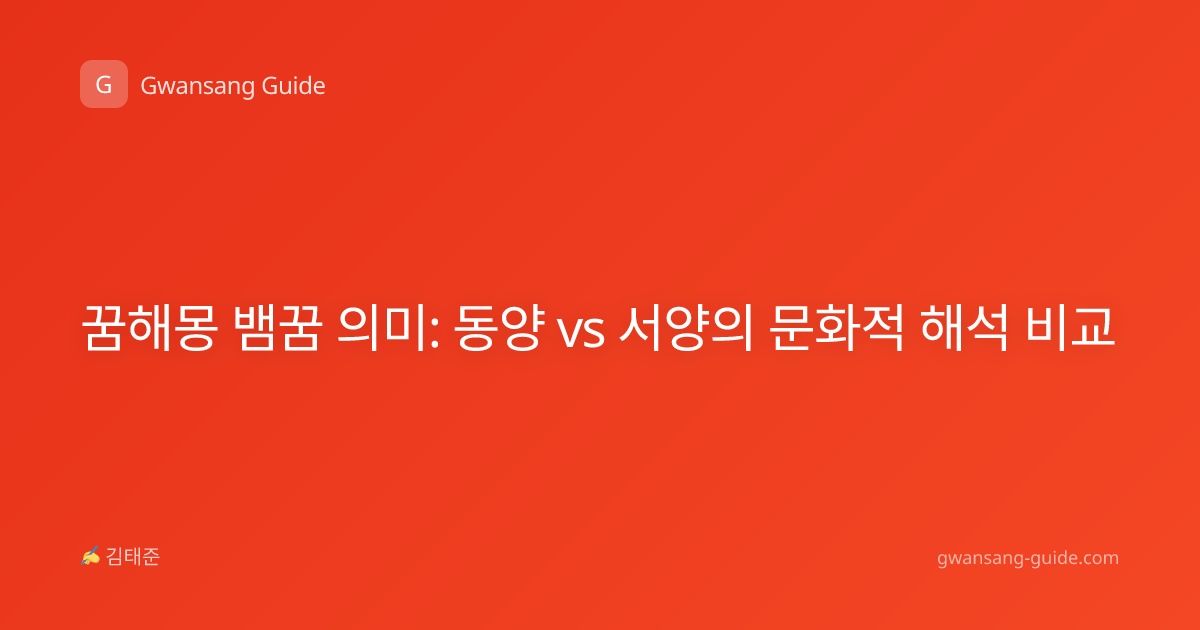 G Gwansang Guide

꿈해몽 뱀꿈 의미: 동양 vs 서양의 문화적 해석 비교

✍ 김태준

gwansang-guide.com